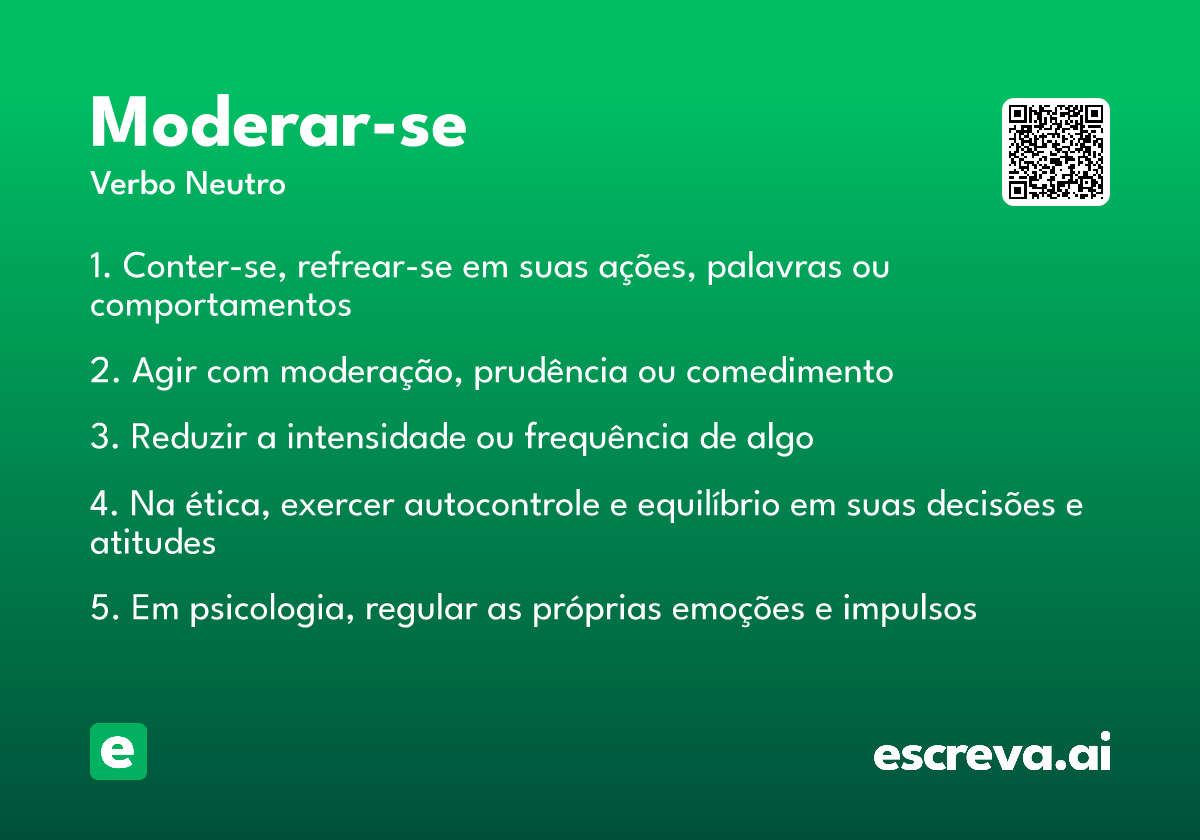 Moderar-se
Verbo Neutro

1. Conter-se, refrear-se em suas ações, palavras ou comportamentos

2. Agir com moderação, prudência ou comedimento

3. Reduzir a intensidade ou frequência de algo

4. Na ética, exercer autocontrole e equilíbrio em suas decisões e atitudes

5. Em psicologia, regular as próprias emoções e impulsos

e

escreva.ai